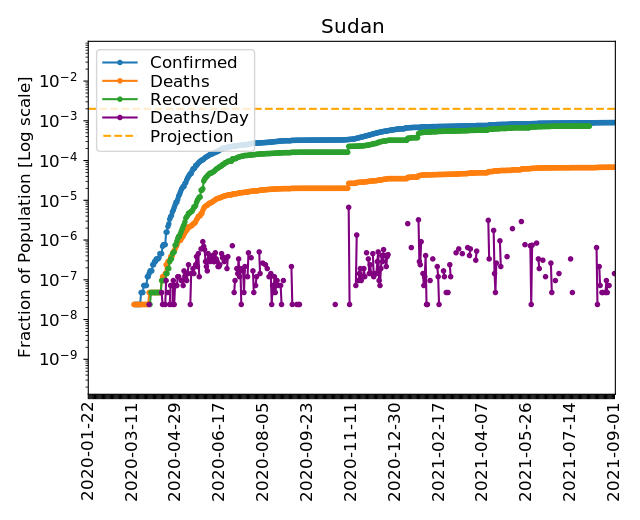 Sudan

Confirmed
Deaths
Recovered
Deaths/Day
Projection

Fraction of Population [Log scale]

$10^{-2}$
$10^{-3}$
$10^{-4}$
$10^{-5}$
$10^{-6}$
$10^{-7}$
$10^{-8}$
$10^{-9}$

2020-01-22
2020-03-11
2020-04-29
2020-06-17
2020-08-05
2020-09-23
2020-11-11
2020-12-30
2021-02-17
2021-04-07
2021-05-26
2021-07-14
2021-09-01